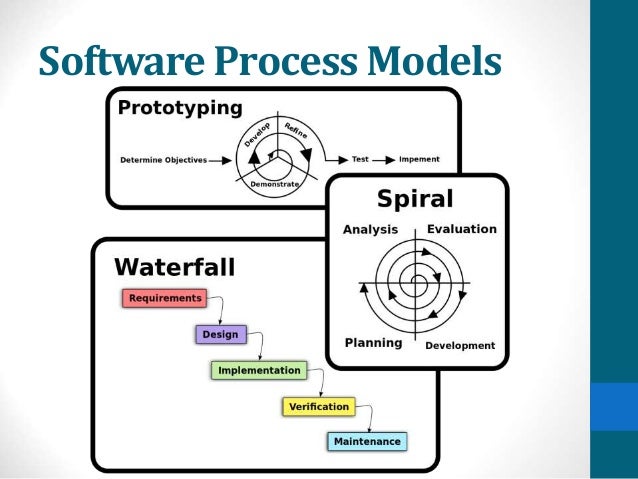 Software Process Models

Prototyping

Determine Objectives

Develop

Refine

Demonstrate

Test

Impement

Spiral

Analysis

Evaluation

Planning

Development

Waterfall

Requirements

Design

Implementation

Verification

Maintenance